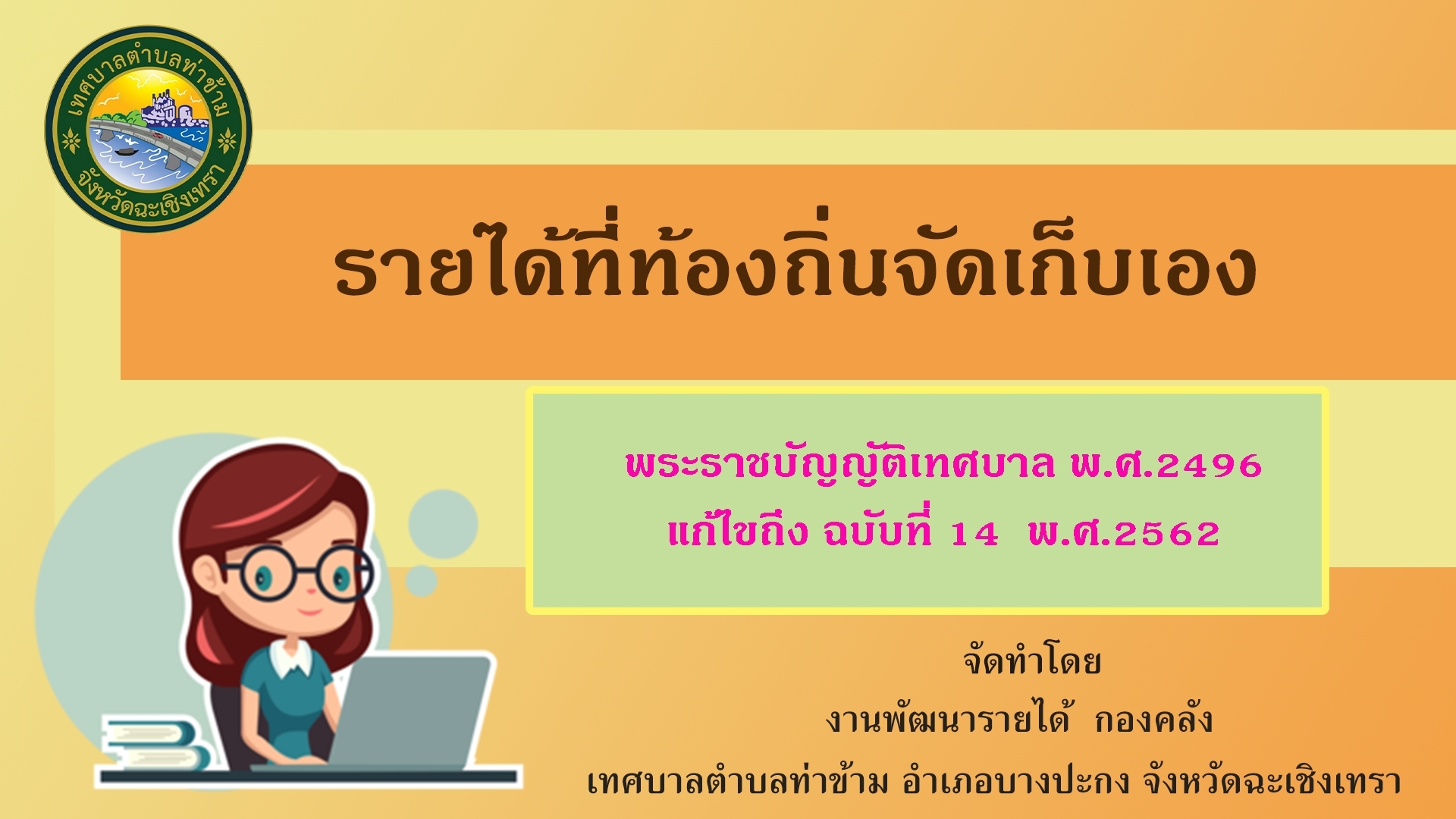 เทศบาลตำบลท่าข้าม
จังหวัดฉะเชิงเทรา

รายได้ที่ท้องถิ่นจัดเก็บเอง

พระราชบัญญัติเทศบาล พ.ศ.2496
แก้ไขถึง ฉบับที่ 14 พ.ศ.2562

จัดทำโดย
งานพัฒนารายได้ กองคลัง
เทศบาลตำบลท่าข้าม อำเภอบางปะกง จังหวัดฉะเชิงเทรา